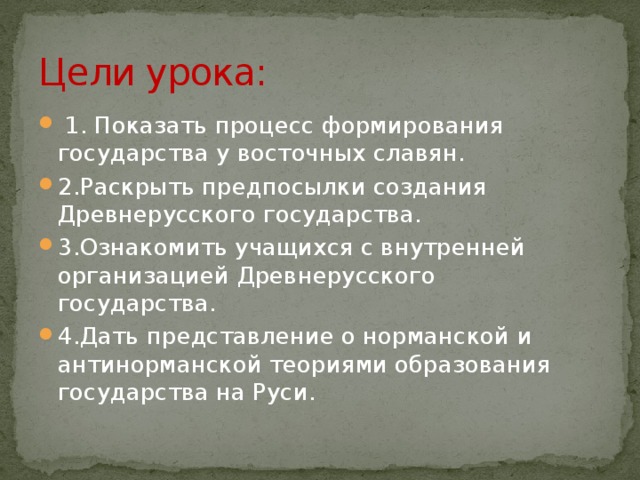 Цели урока:

1. Показать процесс формирования государства у восточных славян.

2.Раскрыть предпосылки создания Древнерусского государства.

3.Ознакомить учащихся с внутренней организацией Древнерусского государства.

4.Дать представление о норманской и антинорманской теориями образования государства на Руси.